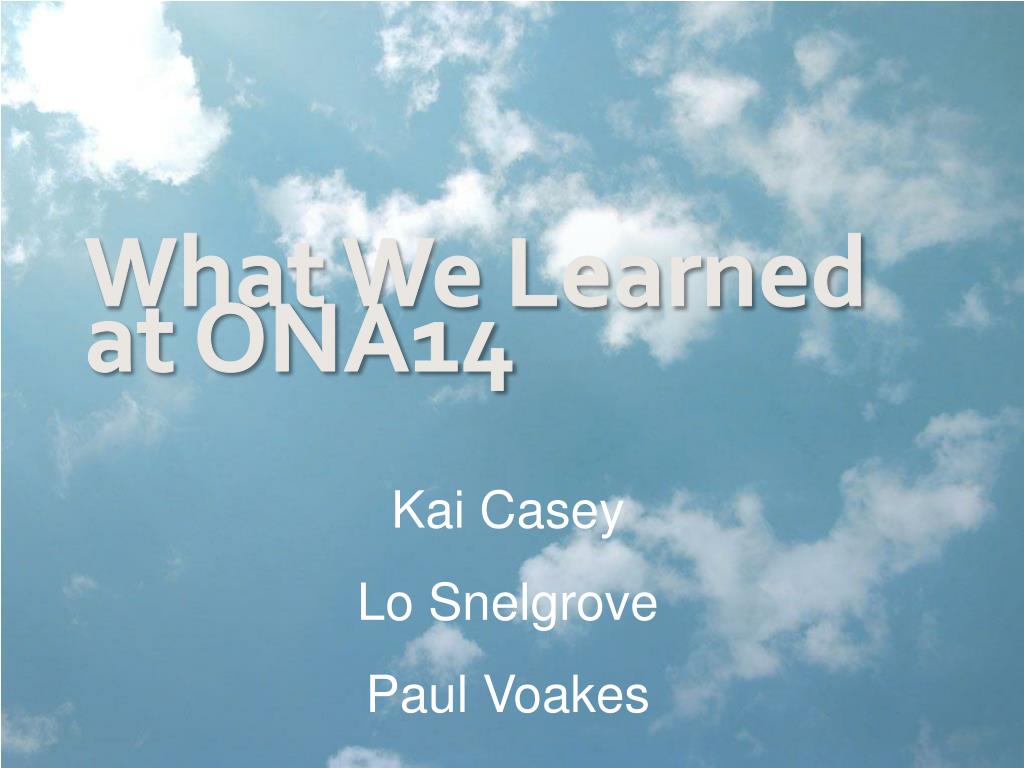 What We Learned at ONA14

Kai Casey

Lo Snelgrove

Paul Voakes